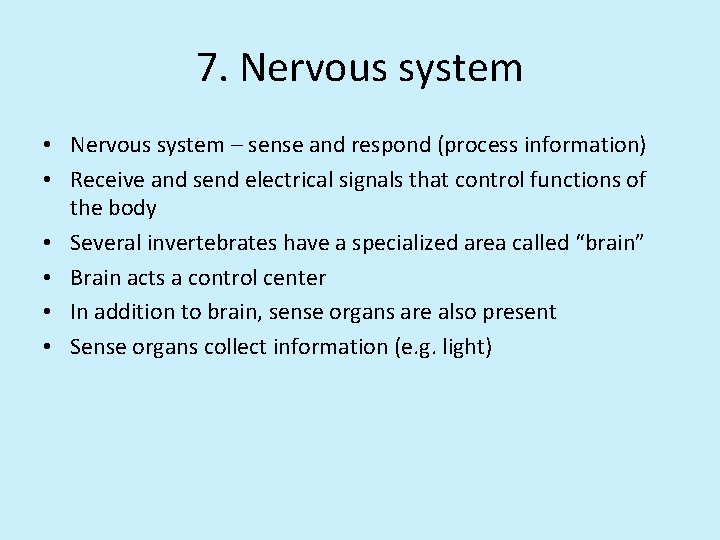 7. Nervous system

• Nervous system – sense and respond (process information)
• Receive and send electrical signals that control functions of the body
• Several invertebrates have a specialized area called “brain”
• Brain acts a control center
• In addition to brain, sense organs are also present
• Sense organs collect information (e.g. light)